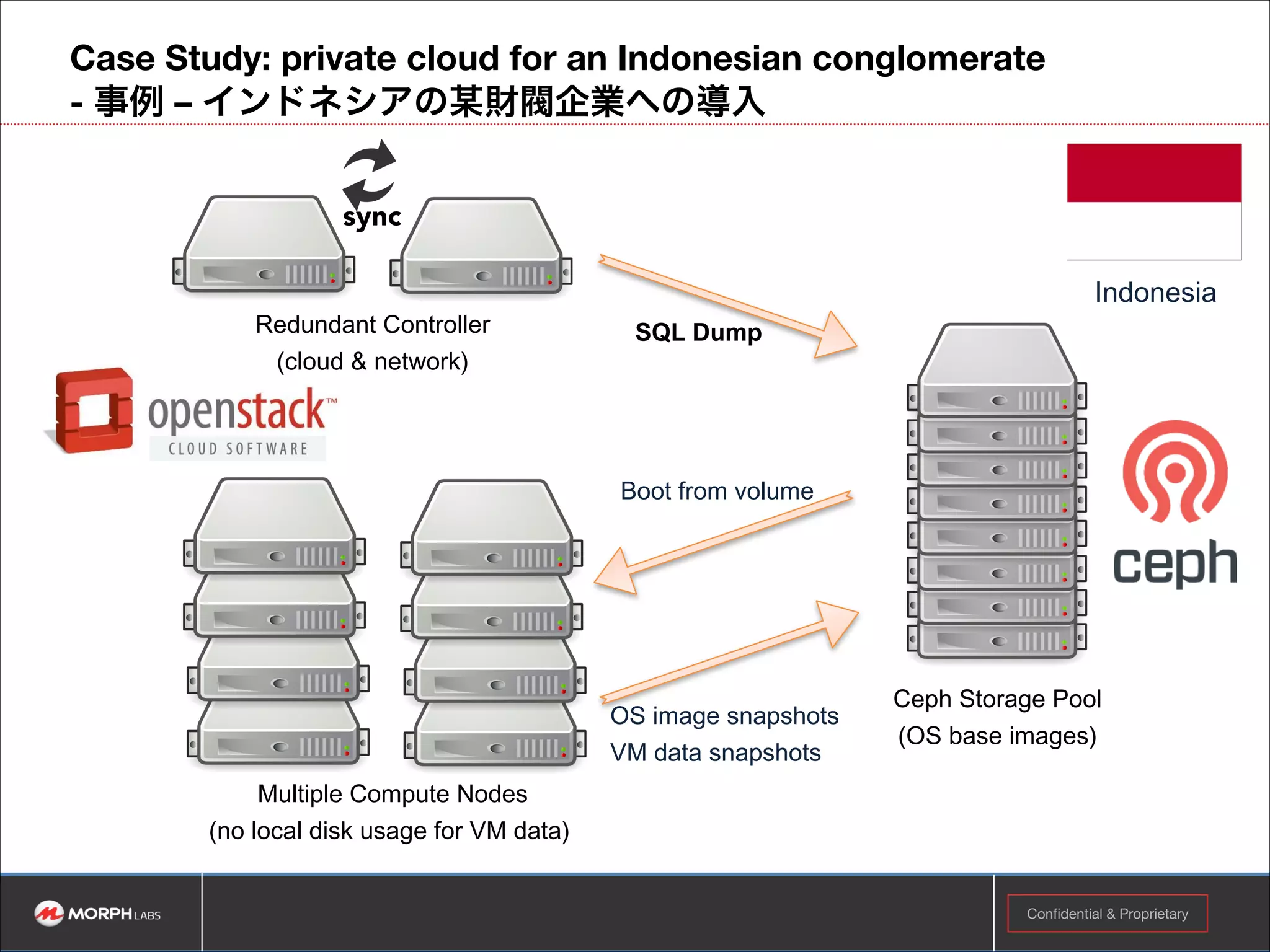 Case Study: private cloud for an Indonesian conglomerate
- 事例 – インドネシアの某財閥企業への導入

sync

Redundant Controller
(cloud & network)

SQL Dump

Indonesia

openstack™
CLOUD SOFTWARE

Boot from volume

ceph

OS image snapshots
VM data snapshots

Ceph Storage Pool
(OS base images)

Multiple Compute Nodes
(no local disk usage for VM data)

MORPH LABS

Confidential & Proprietary